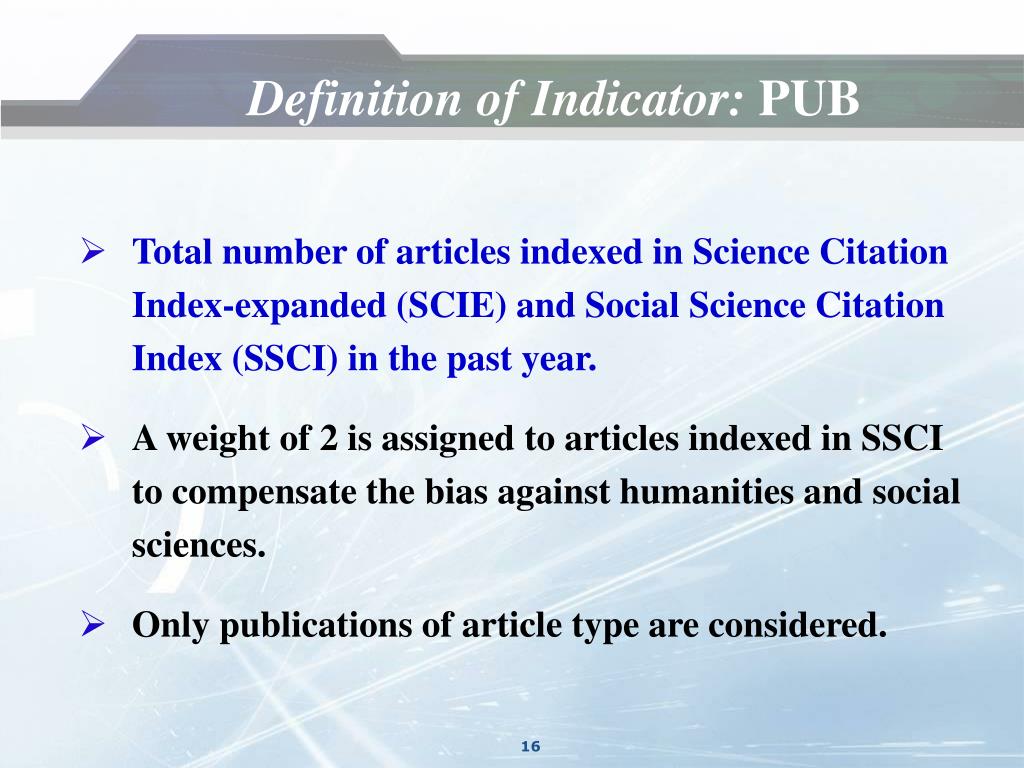 Definition of Indicator: PUB

➢ Total number of articles indexed in Science Citation Index-expanded (SCIE) and Social Science Citation Index (SSCI) in the past year.

➢ A weight of 2 is assigned to articles indexed in SSCI to compensate the bias against humanities and social sciences.

➢ Only publications of article type are considered.

16